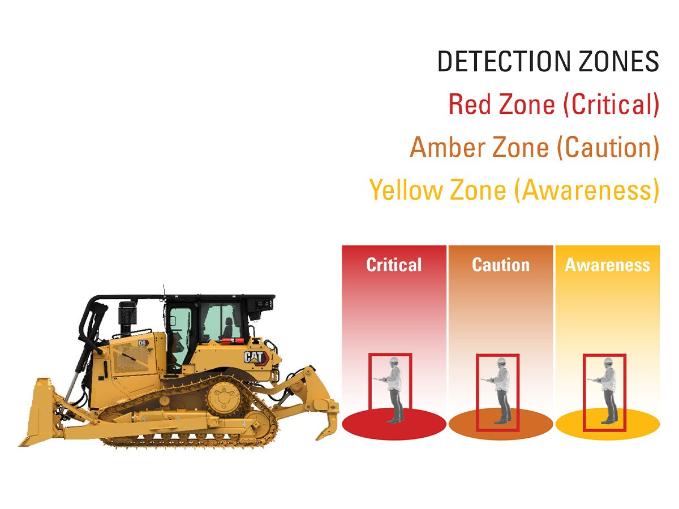 DETECTION ZONES
Red Zone (Critical)
Amber Zone (Caution)
Yellow Zone (Awareness)

Critical
Caution
Awareness

CAT